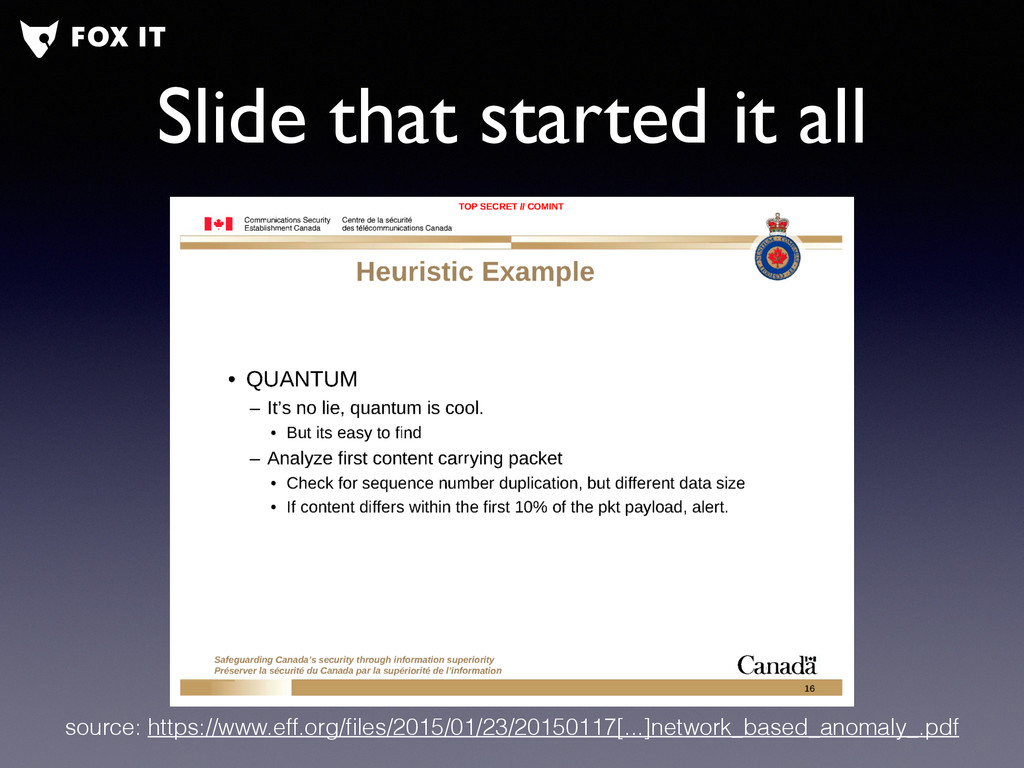 FOX IT

Slide that started it all

TOP SECRET // COMINT

Communications Security Establishment Canada

Centre de la sécurité des télécommunications Canada

Heuristic Example

• QUANTUM
– It's no lie, quantum is cool.
• But its easy to find
– Analyze first content carrying packet
• Check for sequence number duplication, but different data size
• If content differs within the first 10% of the pkt payload, alert.

Safeguarding Canada's security through information superiority
Préserver la sécurité du Canada par la supériorité de l'information

Canadä

16

source: https://www.eff.org/files/2015/01/23/20150117[...]network_based_anomaly_.pdf